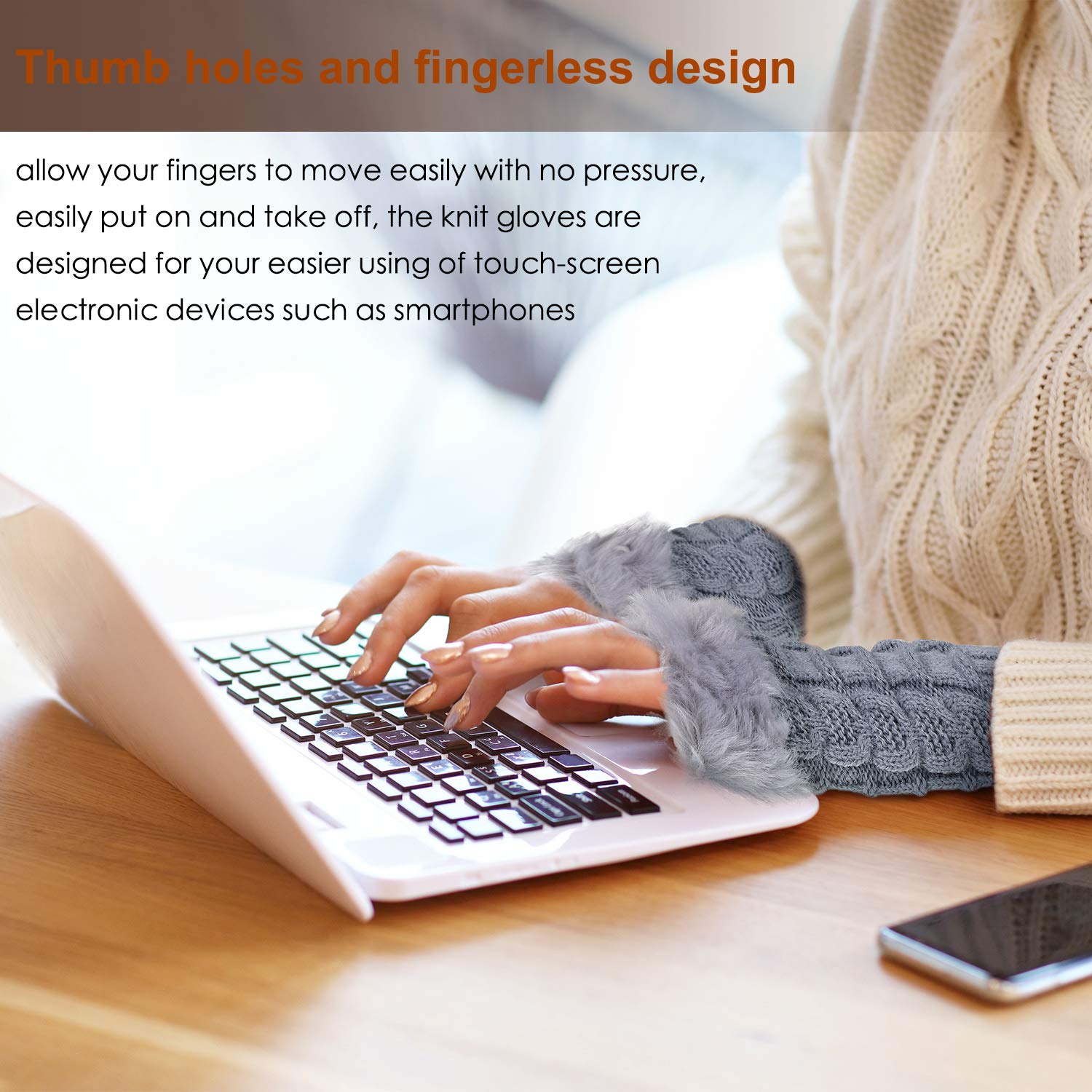 Thumb holes and fingerless design

allow your fingers to move easily with no pressure, easily put on and take off, the knit gloves are designed for your easier using of touch-screen electronic devices such as smartphones